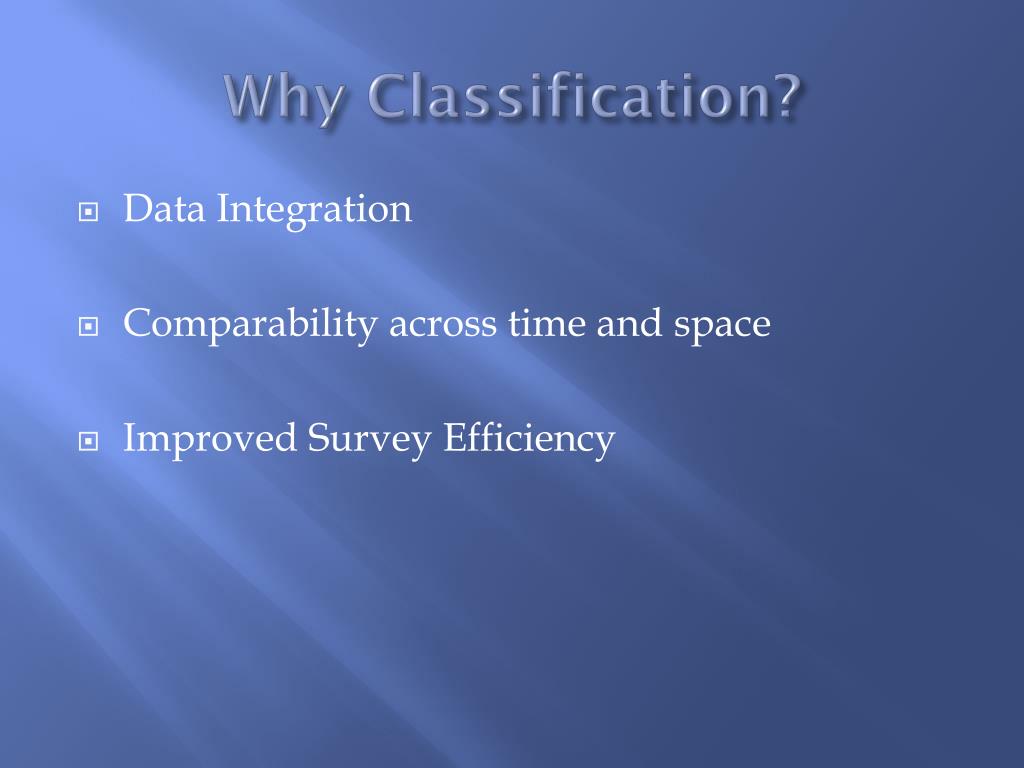 Why Classification?

Data Integration

Comparability across time and space

Improved Survey Efficiency